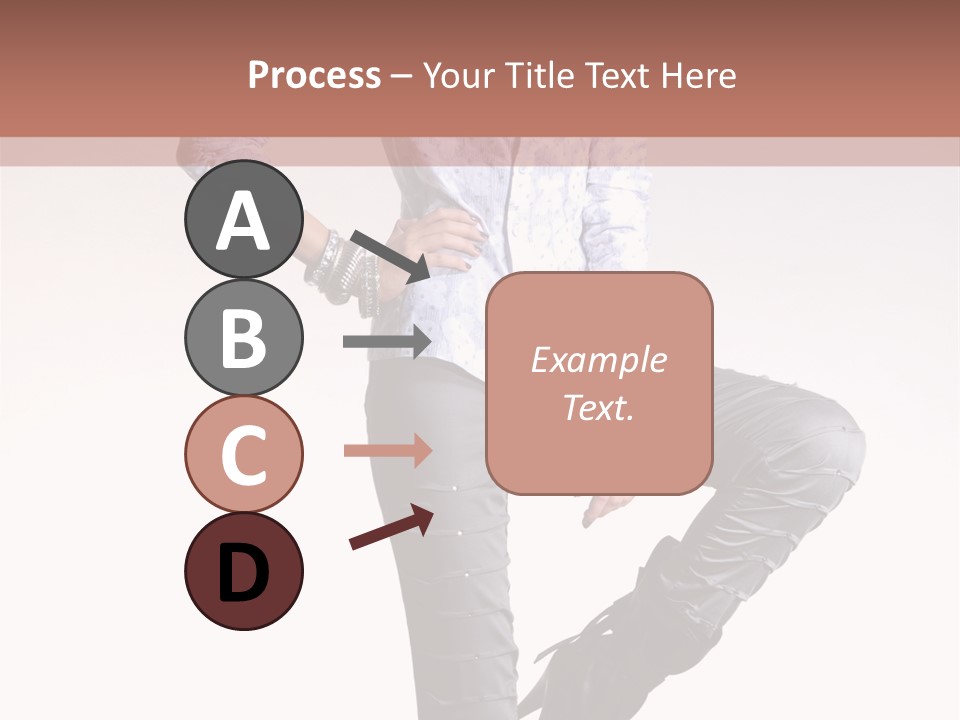 Process – Your Title Text Here

A

B

C

D

Example Text.